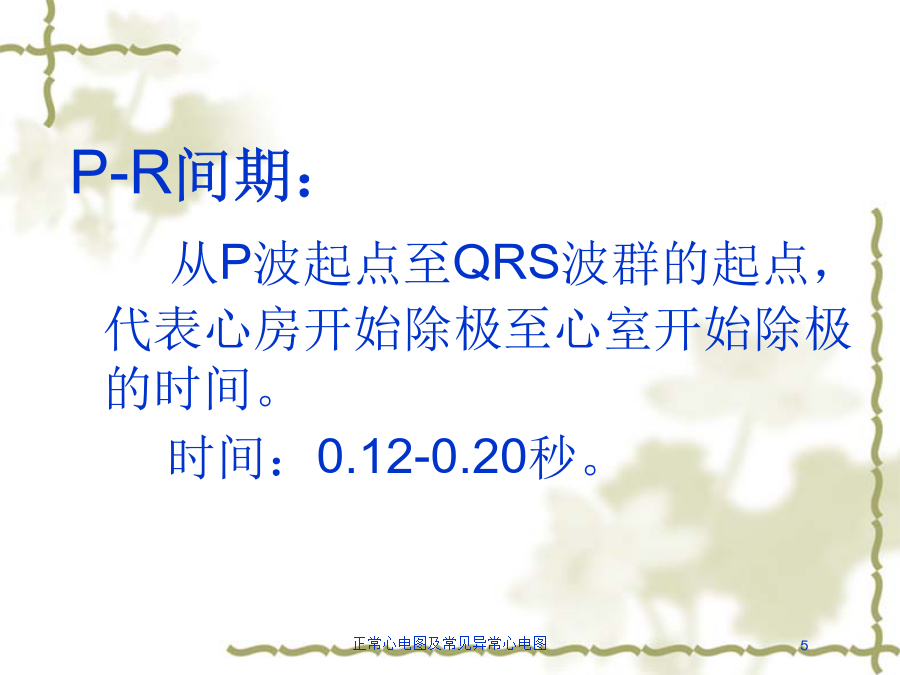 P-R间期：

从P波起点至QRS波群的起点，代表心房开始除极至心室开始除极的时间。

时间：0.12-0.20秒。

正常心电图及常见异常心电图

5